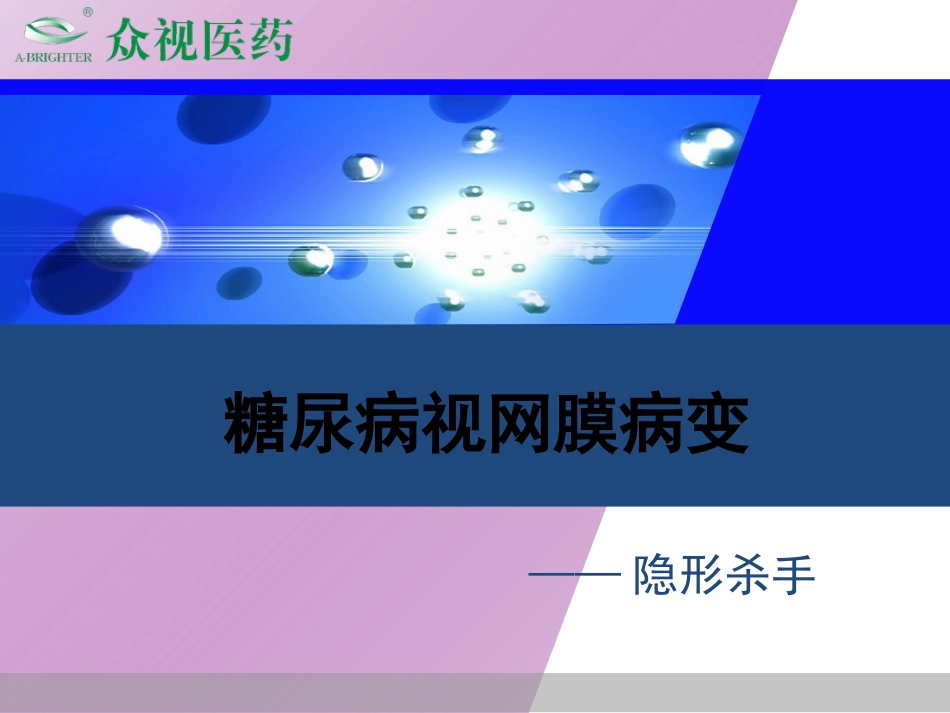 ®
A-BRIGHTER 众视医药

糖尿病视网膜病变

—— 隐形杀手